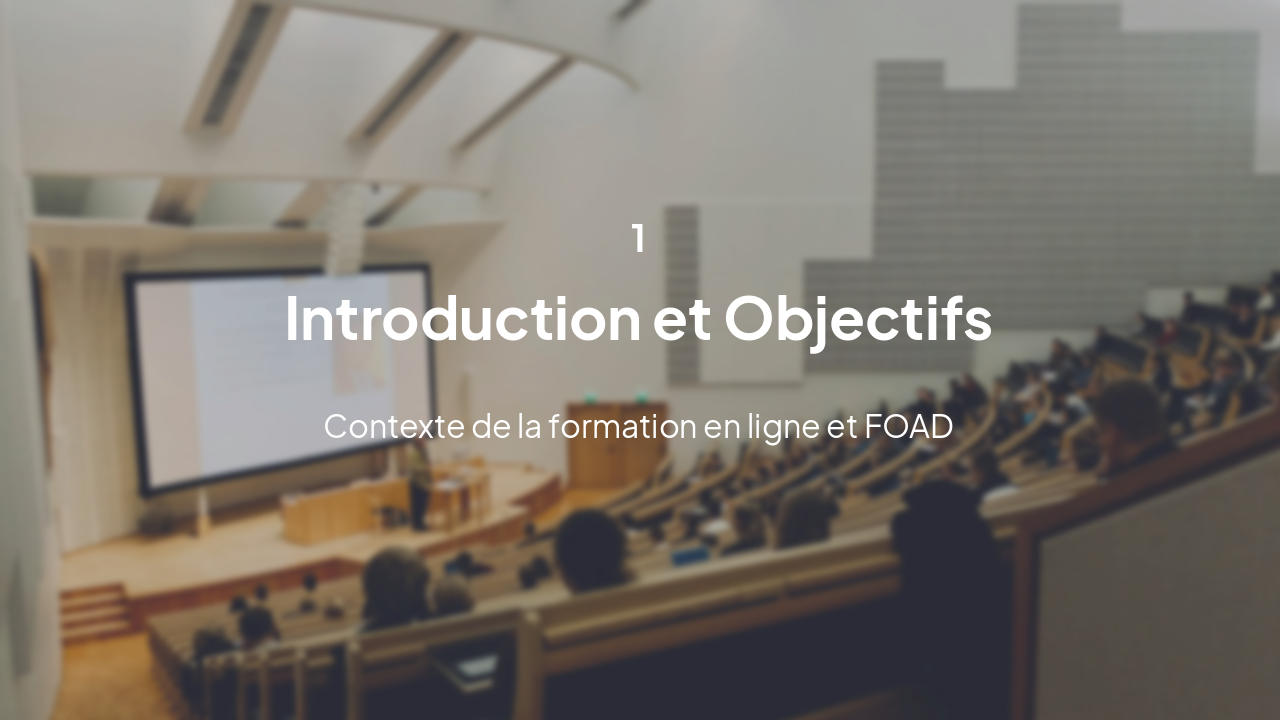 1

Introduction et Objectifs

Contexte de la formation en ligne et FOAD